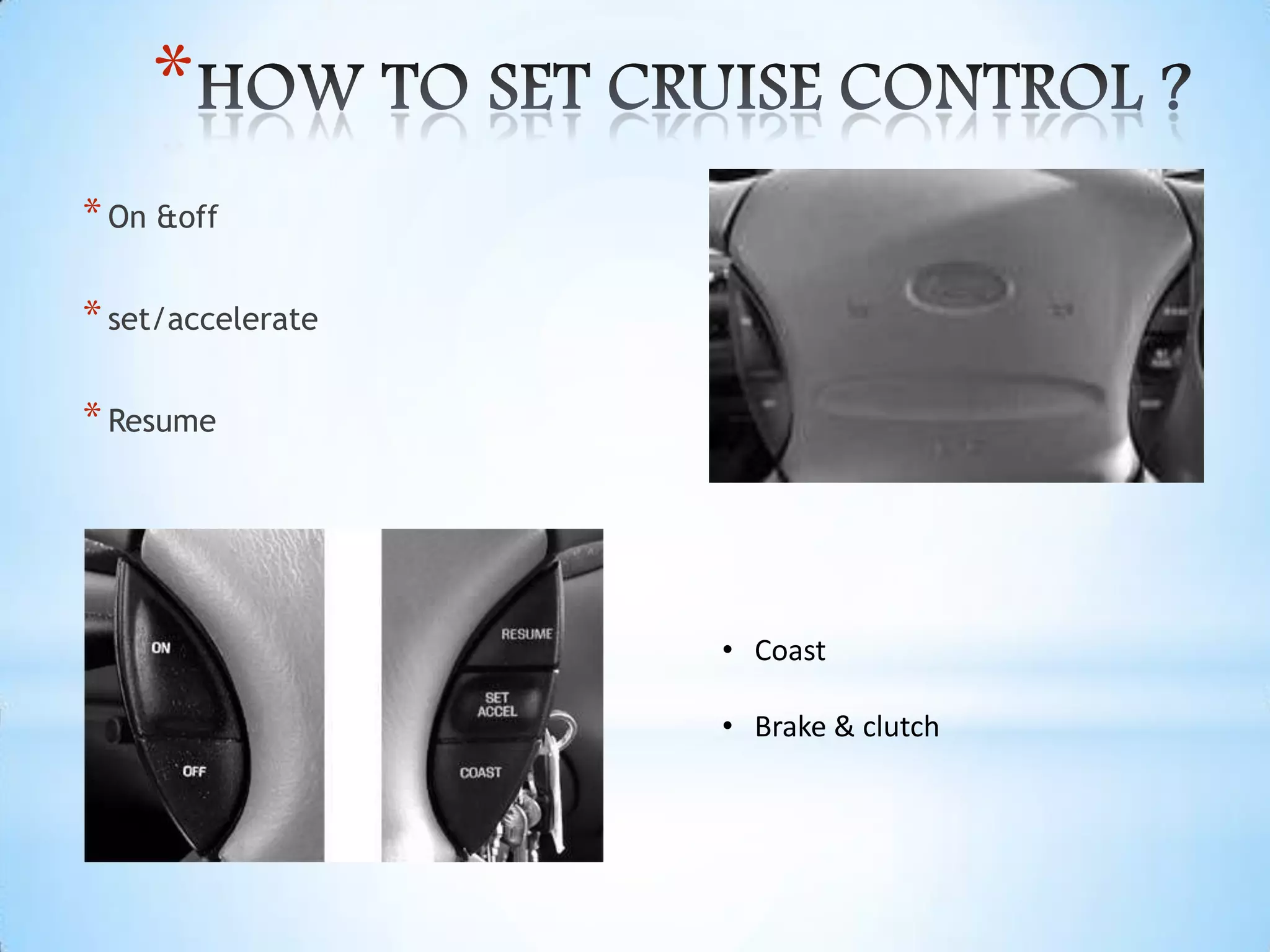 *HOW TO SET CRUISE CONTROL ?

* On &off

* set/accelerate

* Resume

ON

OFF

RESUME

SET ACCEL

COAST

• Coast

• Brake & clutch